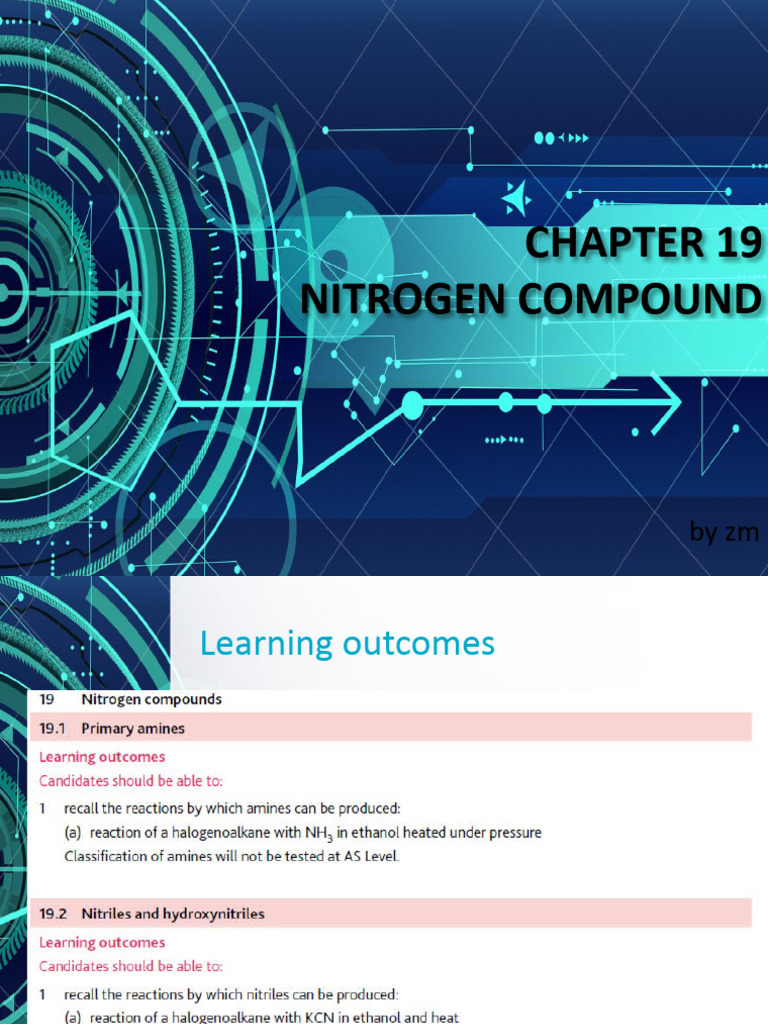 CHAPTER 19
NITROGEN COMPOUND

by zm

Learning outcomes

19 Nitrogen compounds

19.1 Primary amines

Learning outcomes
Candidates should be able to:

1 recall the reactions by which amines can be produced:
(a) reaction of a halogenoalkane with $NH_3$ in ethanol heated under pressure
Classification of amines will not be tested at AS Level.

19.2 Nitriles and hydroxynitriles

Learning outcomes
Candidates should be able to:

1 recall the reactions by which nitriles can be produced:
(a) reaction of a halogenoalkane with KCN in ethanol and heat